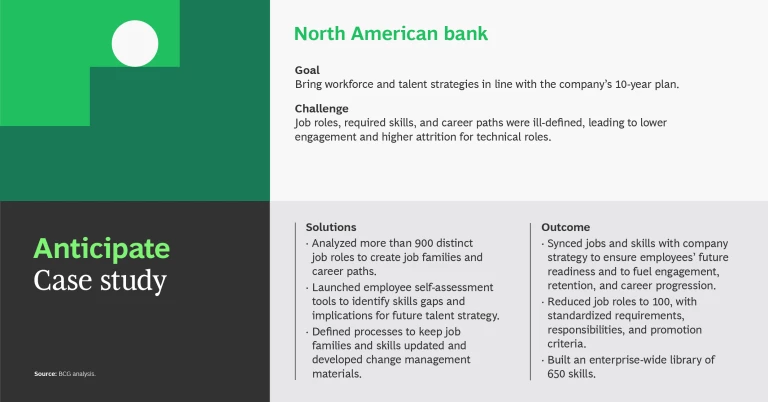 North American bank

Goal
Bring workforce and talent strategies in line with the company's 10-year plan.

Challenge
Job roles, required skills, and career paths were ill-defined, leading to lower engagement and higher attrition for technical roles.

Anticipate
Case study

Source: BCG analysis.

Solutions
· Analyzed more than 900 distinct job roles to create job families and career paths.
· Launched employee self-assessment tools to identify skills gaps and implications for future talent strategy.
· Defined processes to keep job families and skills updated and developed change management materials.

Outcome
· Synced jobs and skills with company strategy to ensure employees' future readiness and to fuel engagement, retention, and career progression.
· Reduced job roles to 100, with standardized requirements, responsibilities, and promotion criteria.
· Built an enterprise-wide library of 650 skills.